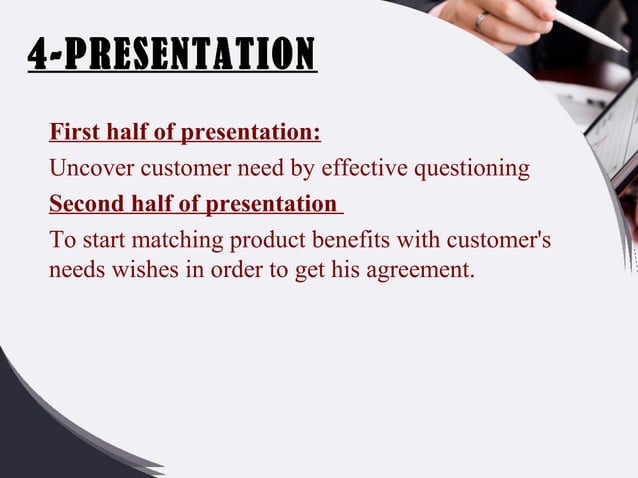 4-PRESENTATION

First half of presentation:

Uncover customer need by effective questioning

Second half of presentation

To start matching product benefits with customer's needs wishes in order to get his agreement.